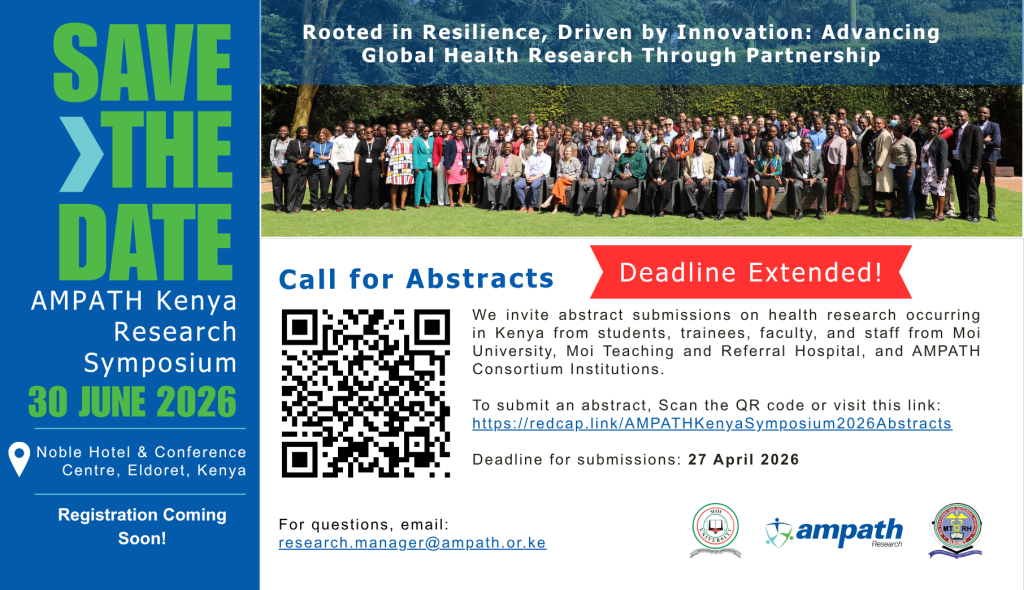 SAVE THE DATE

AMPATH Kenya Research Symposium

30 JUNE 2026

Noble Hotel & Conference Centre, Eldoret, Kenya

Registration Coming Soon!

Rooted in Resilience, Driven by Innovation: Advancing Global Health Research Through Partnership

Call for Abstracts

Deadline Extended!

We invite abstract submissions on health research occurring in Kenya from students, trainees, faculty, and staff from Moi University, Moi Teaching and Referral Hospital, and AMPATH Consortium Institutions.

To submit an abstract, Scan the QR code or visit this link: https://redcap.link/AMPATHKenyaSymposium2026Abstracts

Deadline for submissions: 27 April 2026

For questions, email: research.manager@ampath.or.ke

MOI UNIVERSITY

ampath Research

MTRH